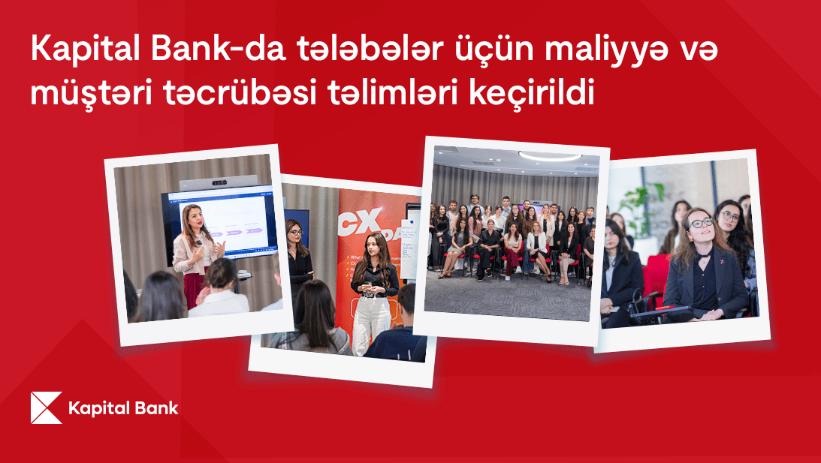 Kapital Bank-da tələbələr üçün maliyyə və müştəri təcrübəsi təlimləri keçirildi

CX

Kapital Bank